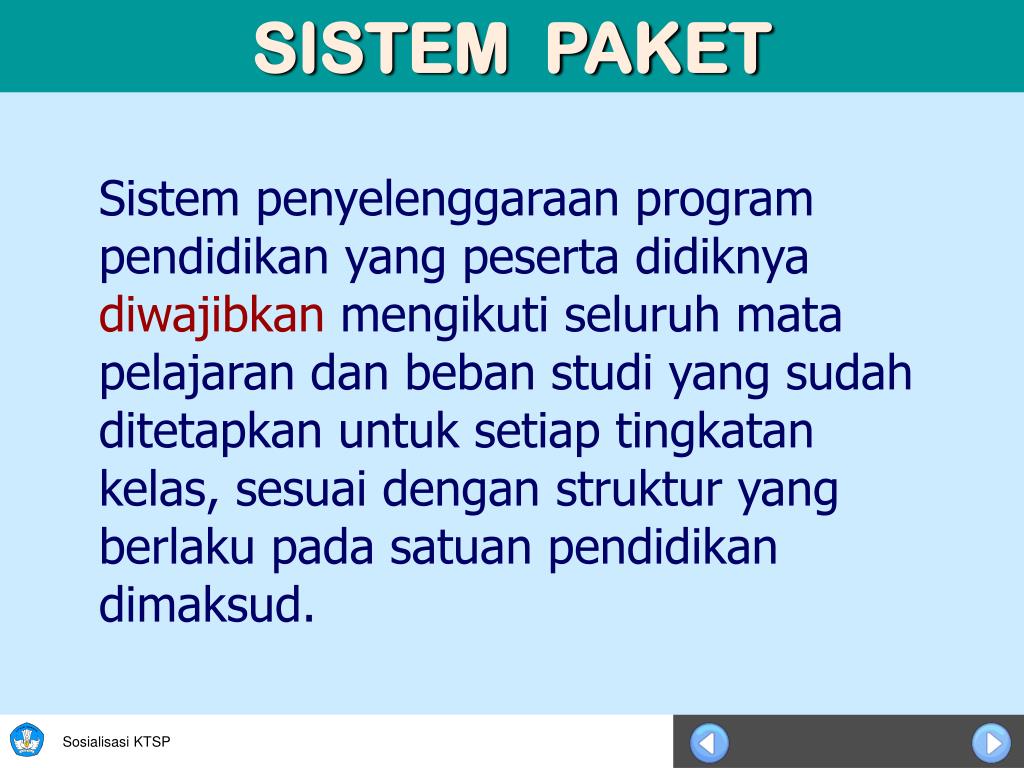 SISTEM PAKET

Sistem penyelenggaraan program pendidikan yang peserta didiknya diwajibkan mengikuti seluruh mata pelajaran dan beban studi yang sudah ditetapkan untuk setiap tingkatan kelas, sesuai dengan struktur yang berlaku pada satuan pendidikan dimaksud.

Sosialisasi KTSP